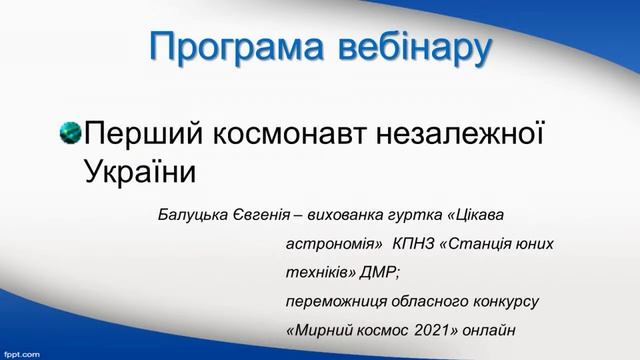 Програма вебінару

Перший космонавт незалежної України

Балуцька Євгенія – вихованка гуртка «Цікава астрономія» КПНЗ «Станція юних техніків» ДМР;
переможниця обласного конкурсу «Мирний космос 2021» онлайн

fppt.com